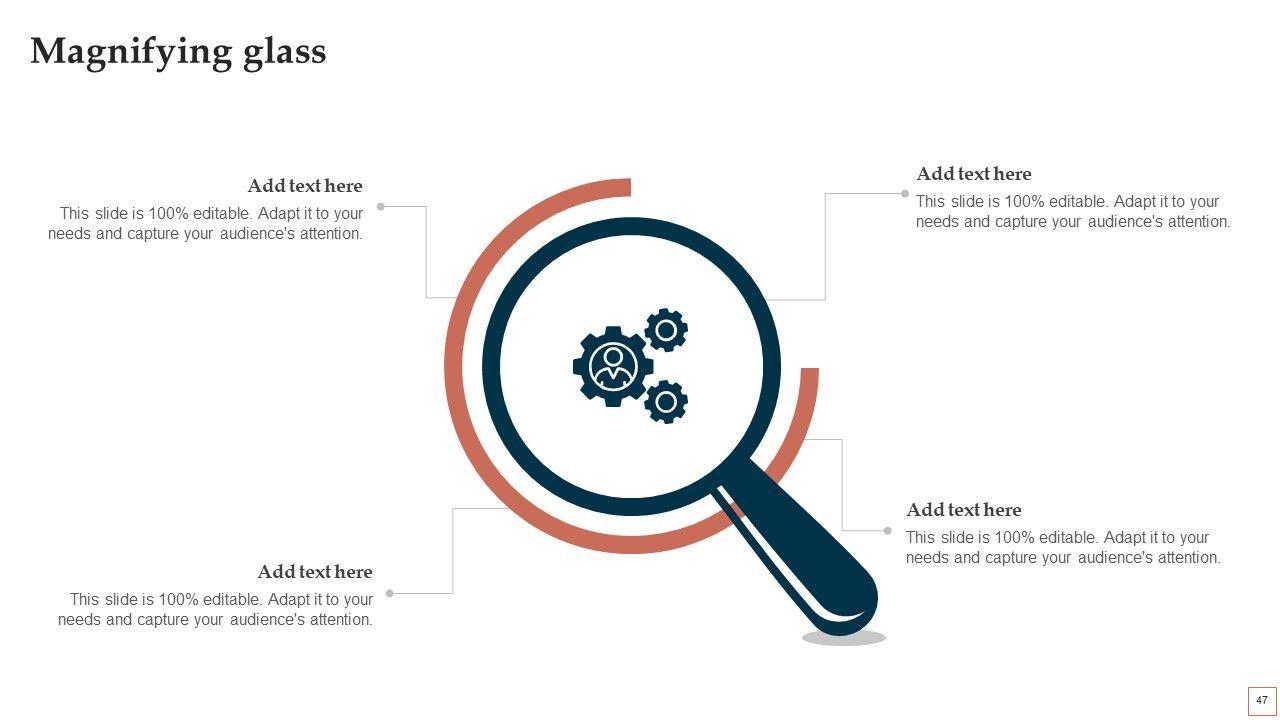 Magnifying glass

Add text here
This slide is 100% editable. Adapt it to your needs and capture your audience's attention.

Add text here
This slide is 100% editable. Adapt it to your needs and capture your audience's attention.

Add text here
This slide is 100% editable. Adapt it to your needs and capture your audience's attention.

Add text here
This slide is 100% editable. Adapt it to your needs and capture your audience's attention.

47